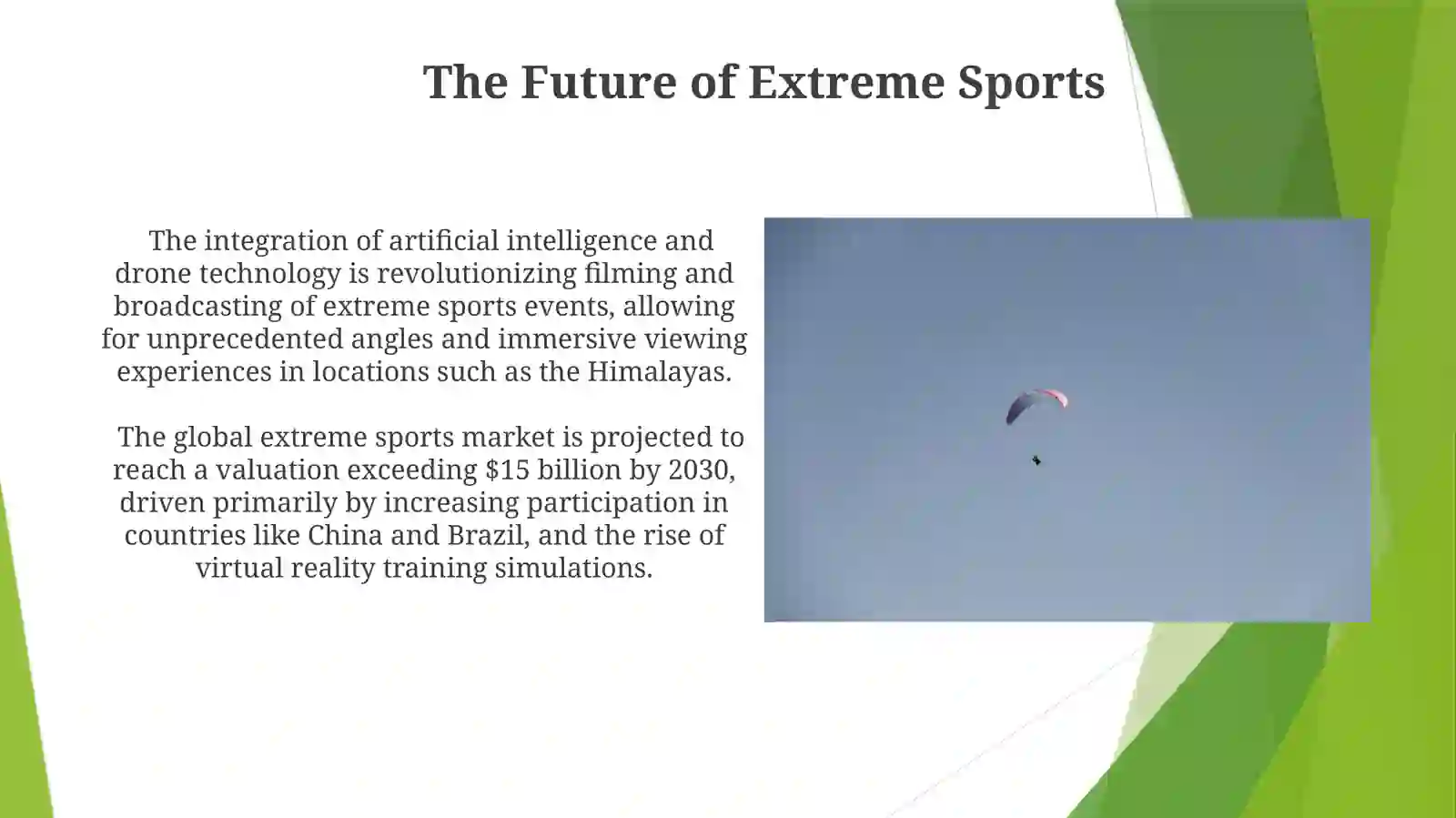 The Future of Extreme Sports

The integration of artificial intelligence and drone technology is revolutionizing filming and broadcasting of extreme sports events, allowing for unprecedented angles and immersive viewing experiences in locations such as the Himalayas.

The global extreme sports market is projected to reach a valuation exceeding \$15 billion by 2030, driven primarily by increasing participation in countries like China and Brazil, and the rise of virtual reality training simulations.